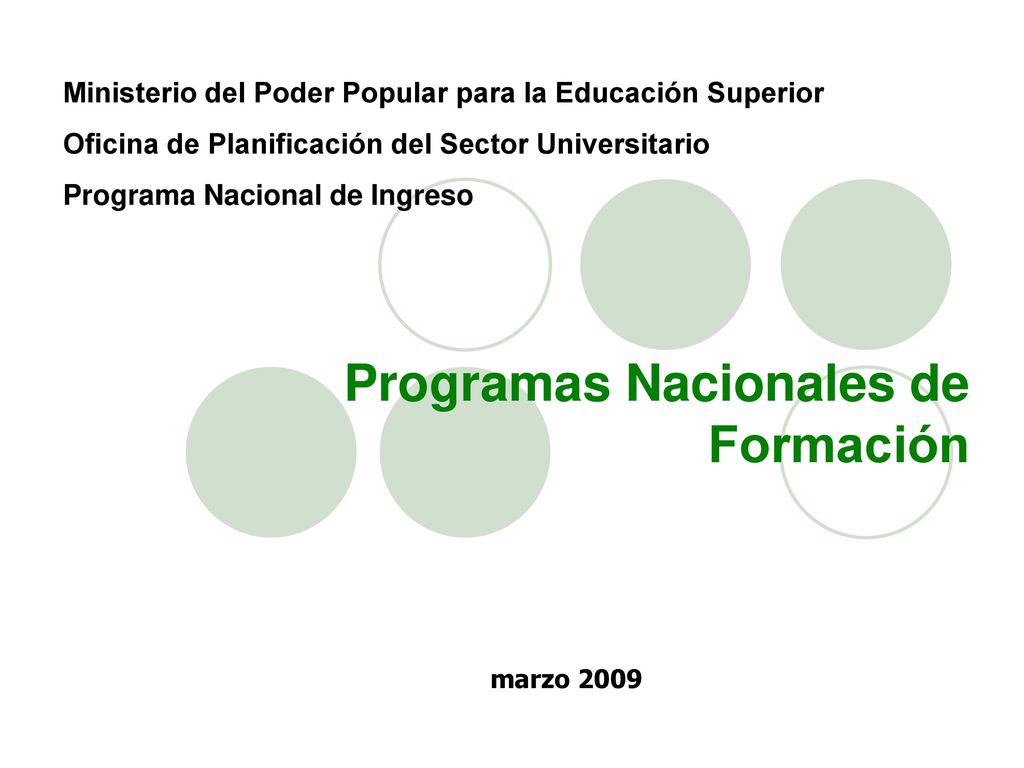 Ministerio del Poder Popular para la Educación Superior

Oficina de Planificación del Sector Universitario

Programa Nacional de Ingreso

Programas Nacionales de Formación

marzo 2009